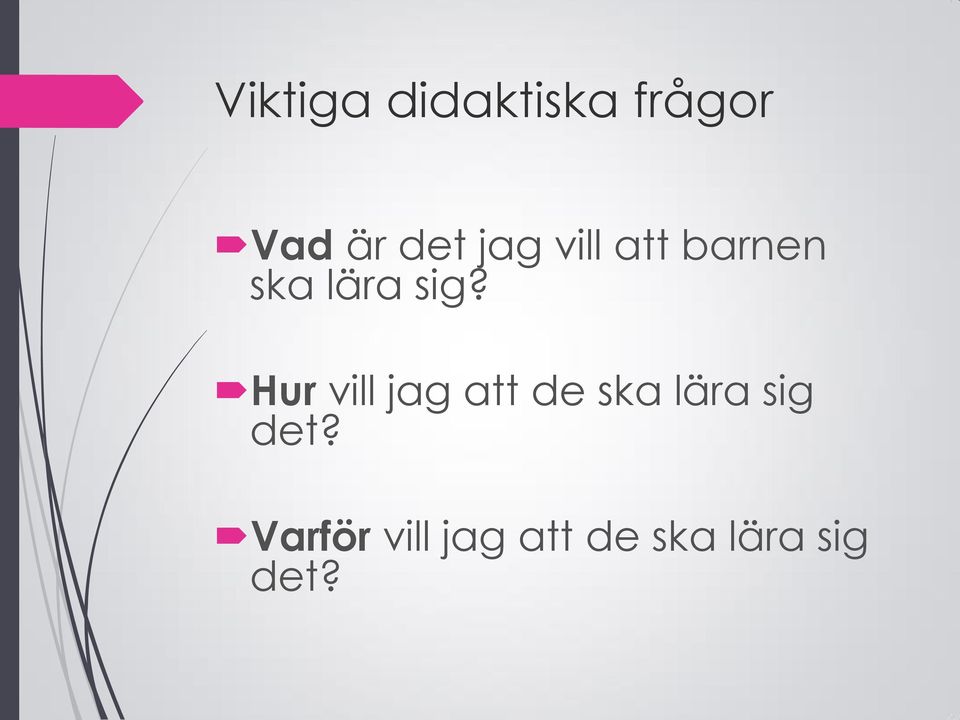 Viktiga didaktiska frågor

Vad är det jag vill att barnen ska lära sig?

Hur vill jag att de ska lära sig det?

Varför vill jag att de ska lära sig det?